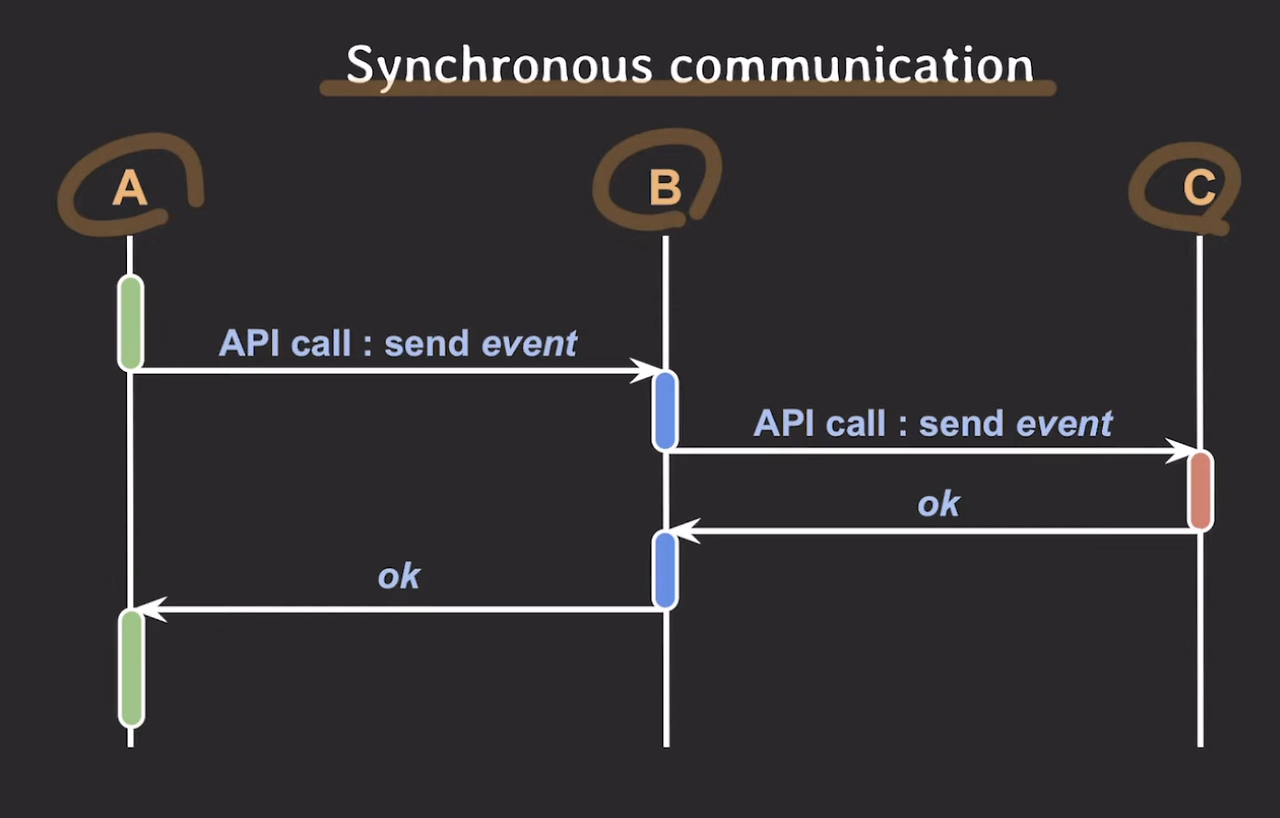 Synchronous communication

A

B

C

API call : send event

API call : send event

ok

ok